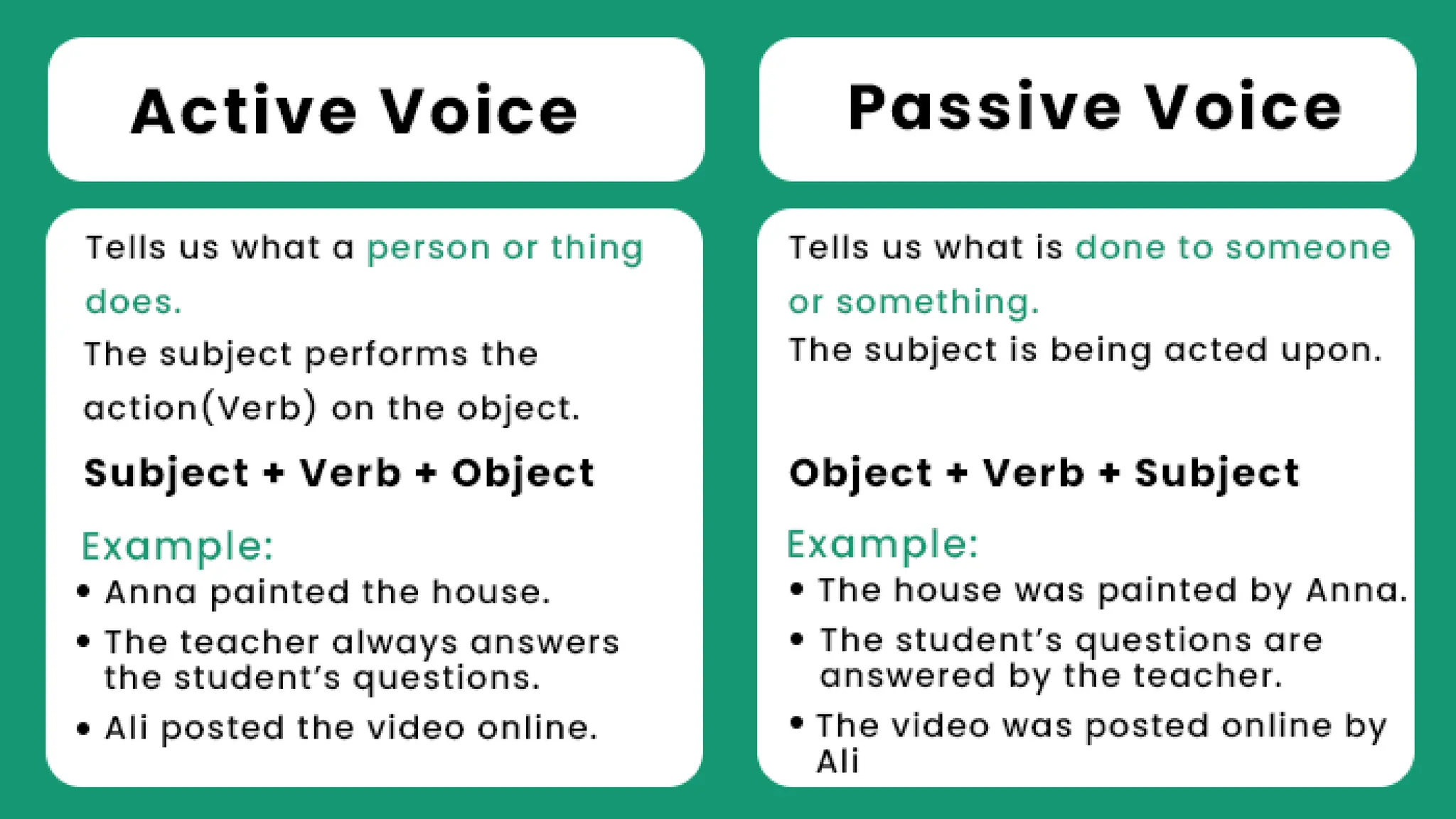 Active Voice

Tells us what a person or thing does.

The subject performs the action(Verb) on the object.

Subject + Verb + Object

Example:
• Anna painted the house.
• The teacher always answers the student's questions.
• Ali posted the video online.

Passive Voice

Tells us what is done to someone or something.

The subject is being acted upon.

Object + Verb + Subject

Example:
• The house was painted by Anna.
• The student's questions are answered by the teacher.
• The video was posted online by Ali